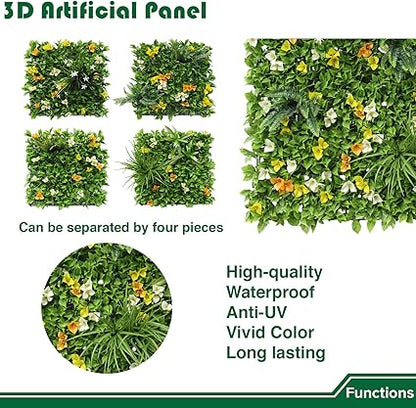 3D Artificial Panel

Can be separated by four pieces

High-quality
Waterproof
Anti-UV
Vivid Color
Long lasting

Functions